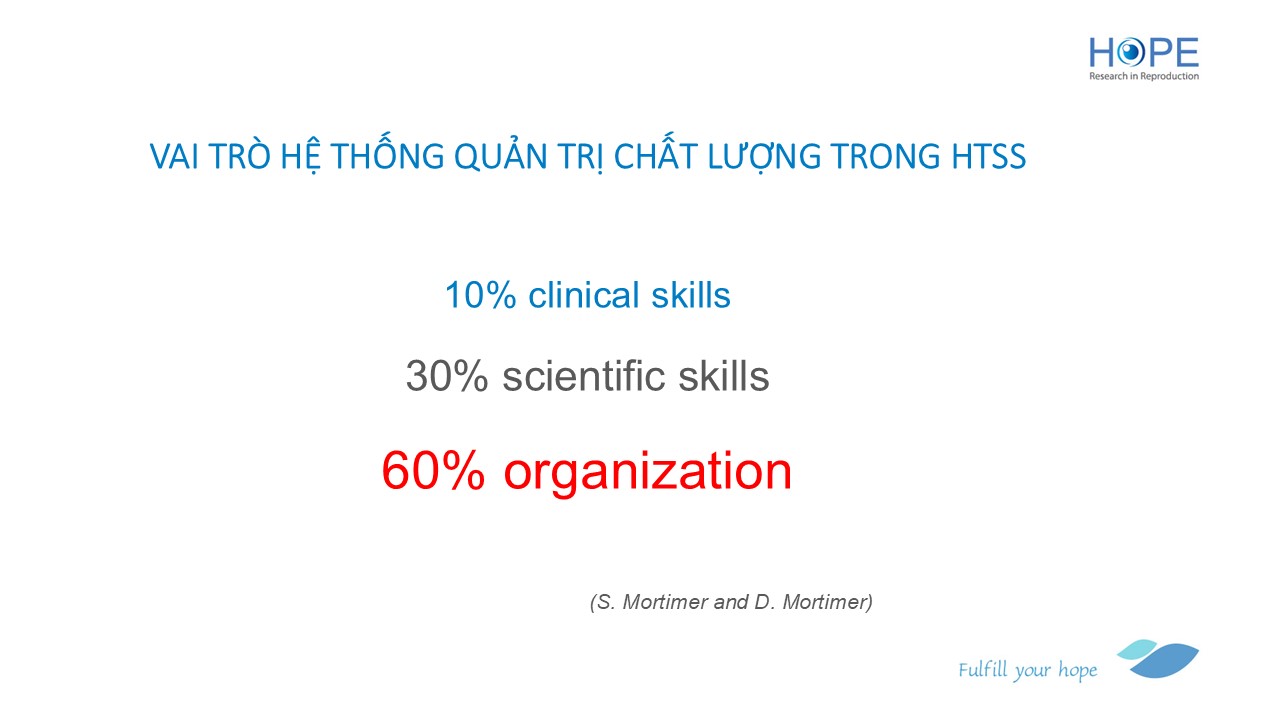 HOPE
Research in Reproduction

VAI TRÒ HỆ THỐNG QUẢN TRỊ CHẤT LƯỢNG TRONG HTSS

10% clinical skills

30% scientific skills

60% organization

(S. Mortimer and D. Mortimer)

Fulfill your hope